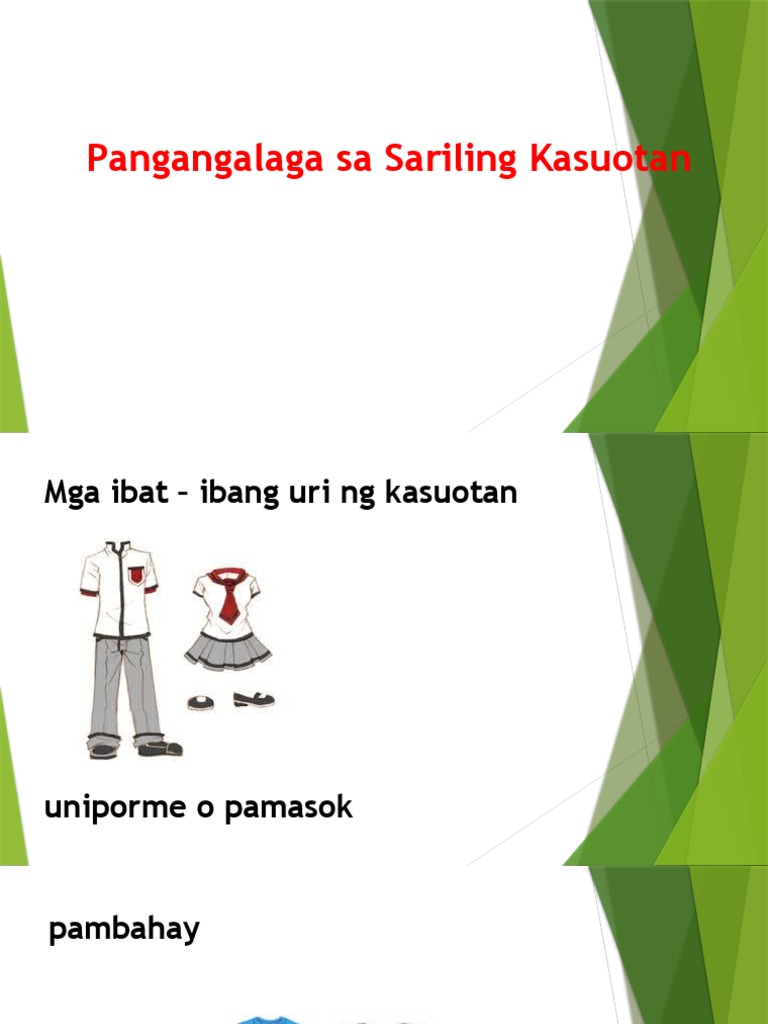 Pangangalaga sa Sariling Kasuotan

Mga ibat – ibang uri ng kasuotan

uniporme o pamasok

pambahay